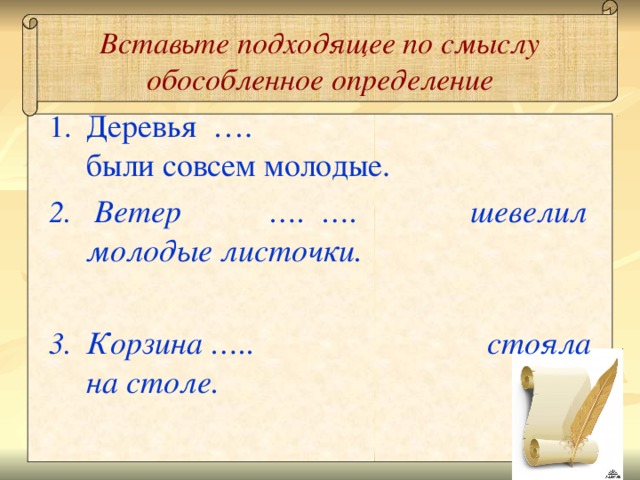 Вставьте подходящее по смыслу обособленное определение

1. Деревья ….
были совсем молодые.

2. Ветер …. …. шевелил молодые листочки.

3. Корзина ….. стояла на столе.